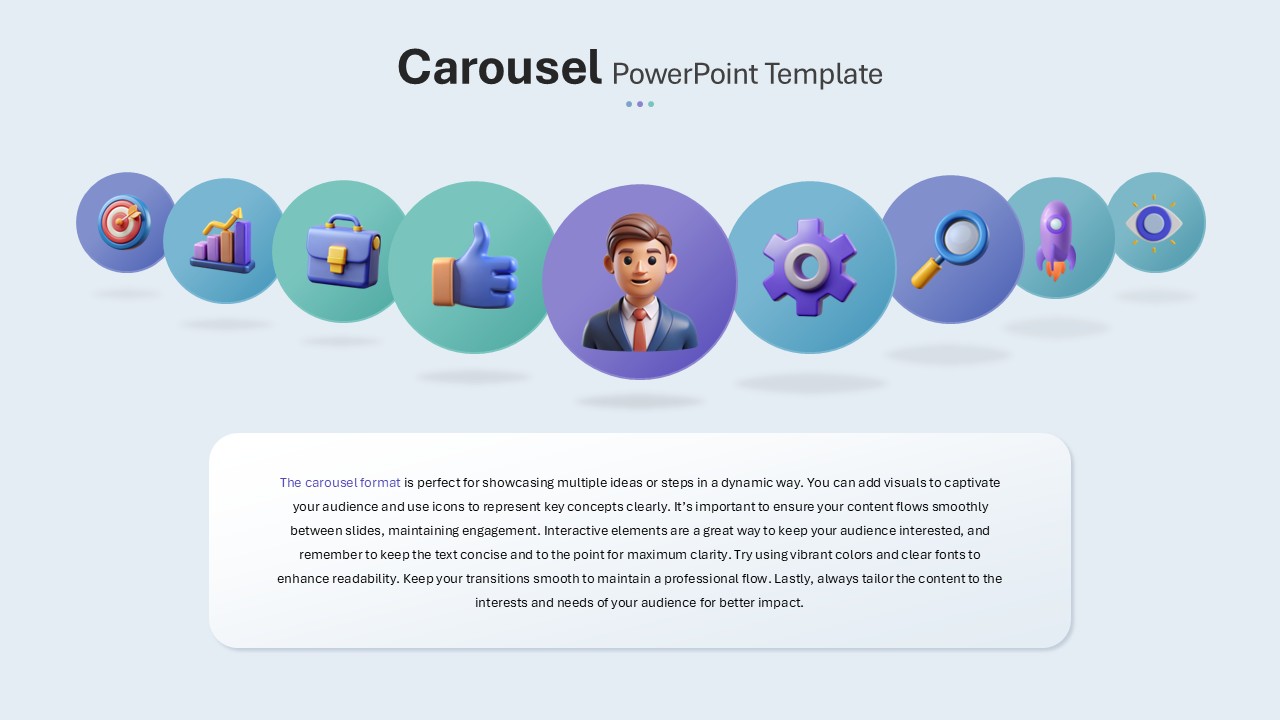 Carousel PowerPoint Template

The carousel format is perfect for showcasing multiple ideas or steps in a dynamic way. You can add visuals to captivate your audience and use icons to represent key concepts clearly. It's important to ensure your content flows smoothly between slides, maintaining engagement. Interactive elements are a great way to keep your audience interested, and remember to keep the text concise and to the point for maximum clarity. Try using vibrant colors and clear fonts to enhance readability. Keep your transitions smooth to maintain a professional flow. Lastly, always tailor the content to the interests and needs of your audience for better impact.